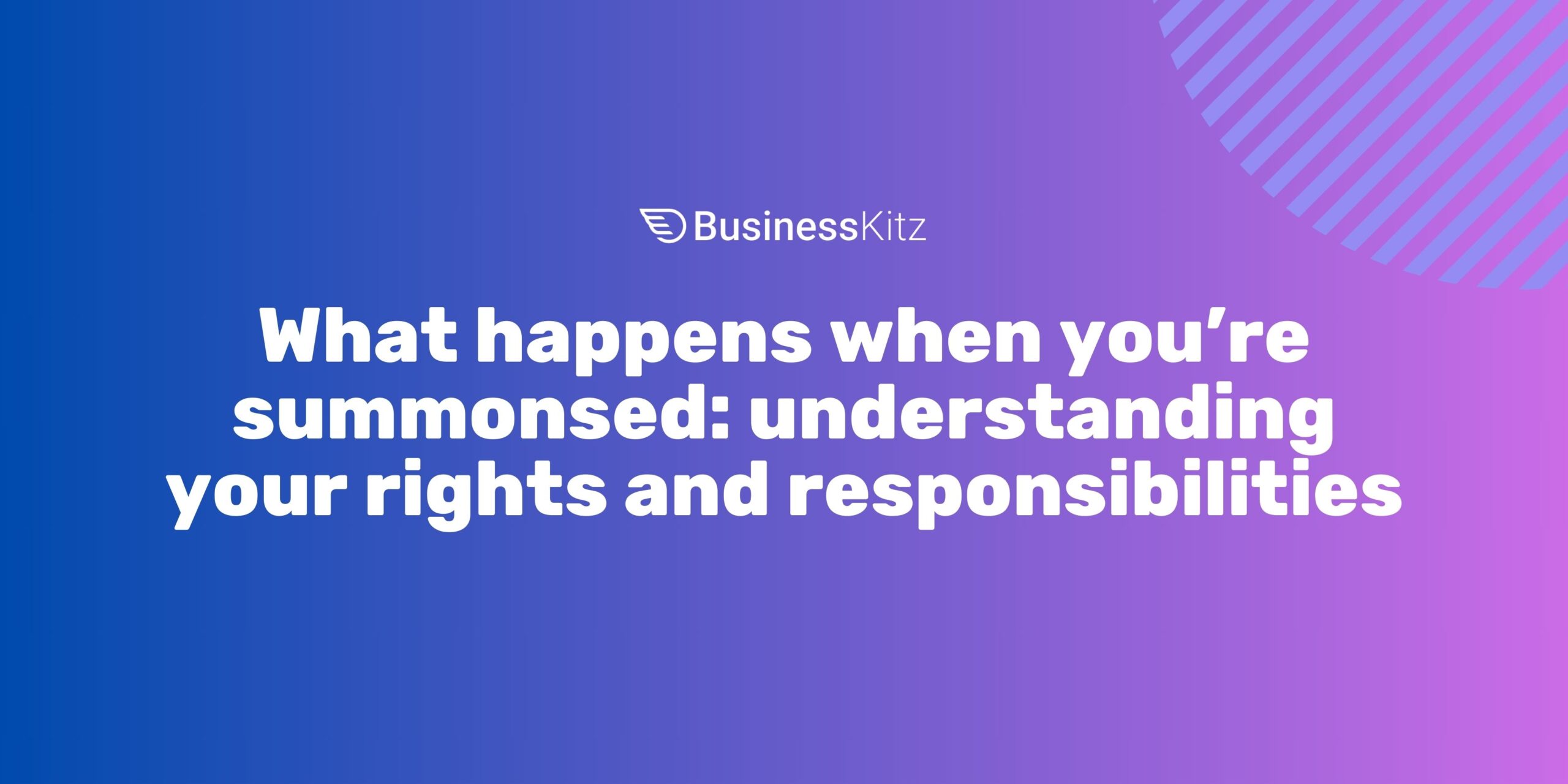 BusinessKitz

What happens when you’re summonsed: understanding your rights and responsibilities